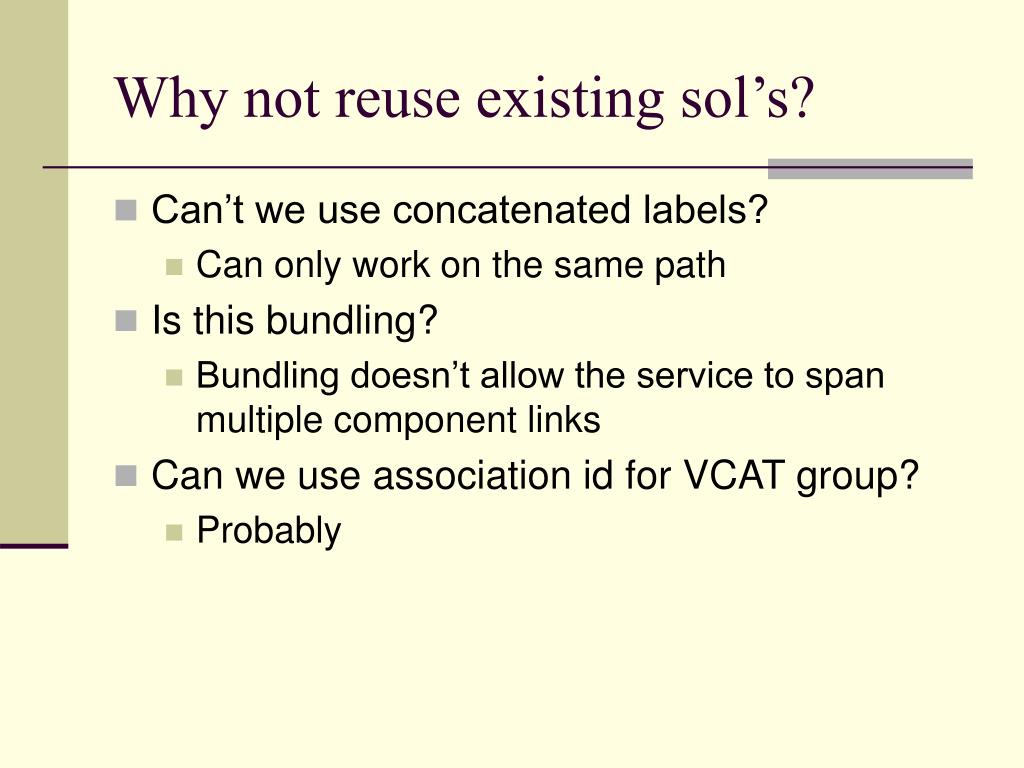 Why not reuse existing sol’s?

Can’t we use concatenated labels?

Can only work on the same path

Is this bundling?

Bundling doesn’t allow the service to span multiple component links

Can we use association id for VCAT group?

Probably